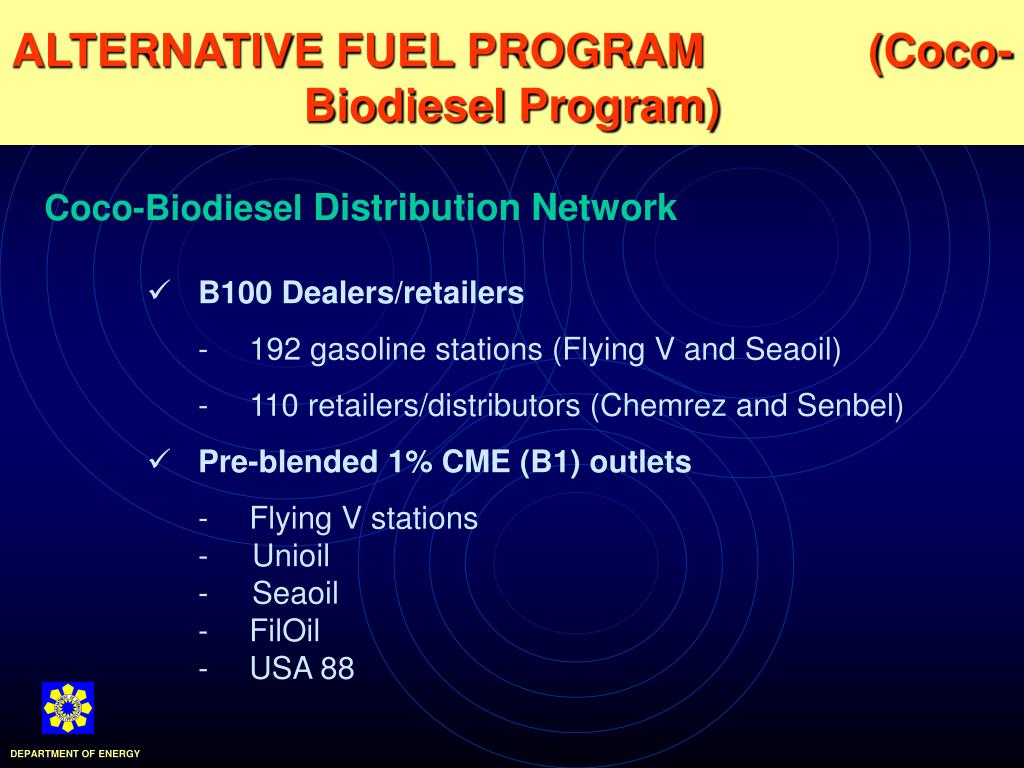 ALTERNATIVE FUEL PROGRAM (Coco-Biodiesel Program)

Coco-Biodiesel Distribution Network

✓ B100 Dealers/retailers

- 192 gasoline stations (Flying V and Seaoil)

- 110 retailers/distributors (Chemrez and Senbel)

✓ Pre-blended 1% CME (B1) outlets

- Flying V stations
- Unioil
- Seaoil
- FilOil
- USA 88

DEPARTMENT OF ENERGY